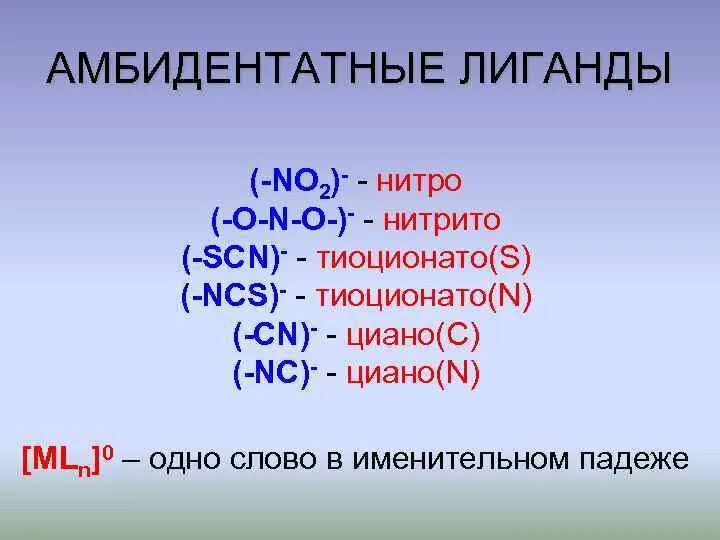 АМБИДЕНТАТНЫЕ ЛИГАНДЫ

$(-NO_2)^-$ - нитро
$(-O-N-O-)^-$ - нитрито
$(-SCN)^-$ - тиоционато(S)
$(-NCS)^-$ - тиоционато(N)
$(-CN)^-$ - циано(C)
$(-NC)^-$ - циано(N)

$[ML_n]^0$ – одно слово в именительном падеже